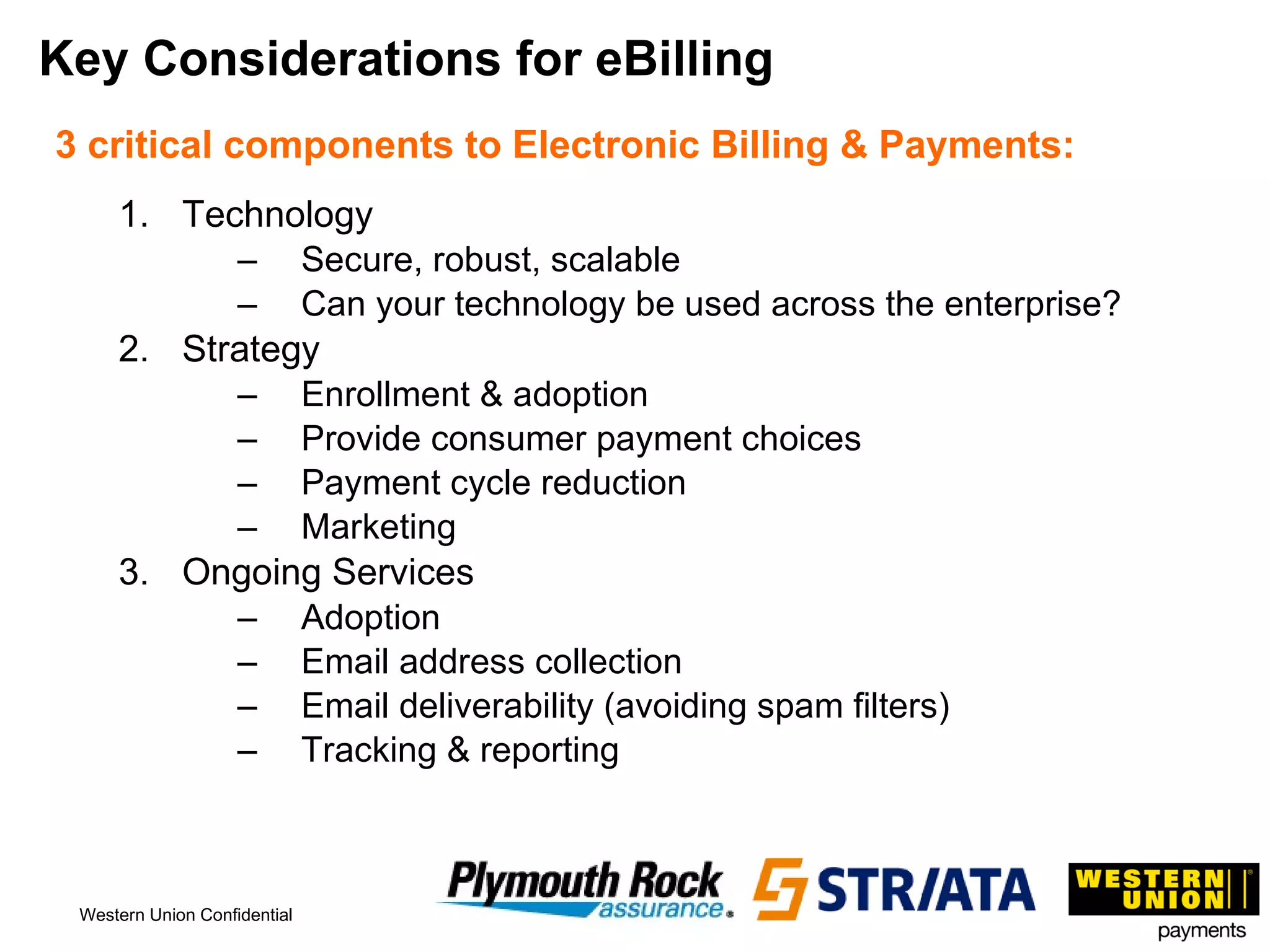 Key Considerations for eBilling

3 critical components to Electronic Billing & Payments:

1. Technology
– Secure, robust, scalable
– Can your technology be used across the enterprise?
2. Strategy
– Enrollment & adoption
– Provide consumer payment choices
– Payment cycle reduction
– Marketing
3. Ongoing Services
– Adoption
– Email address collection
– Email deliverability (avoiding spam filters)
– Tracking & reporting

Western Union Confidential

Plymouth Rock assurance

STR/ATA

WESTERN UNION payments